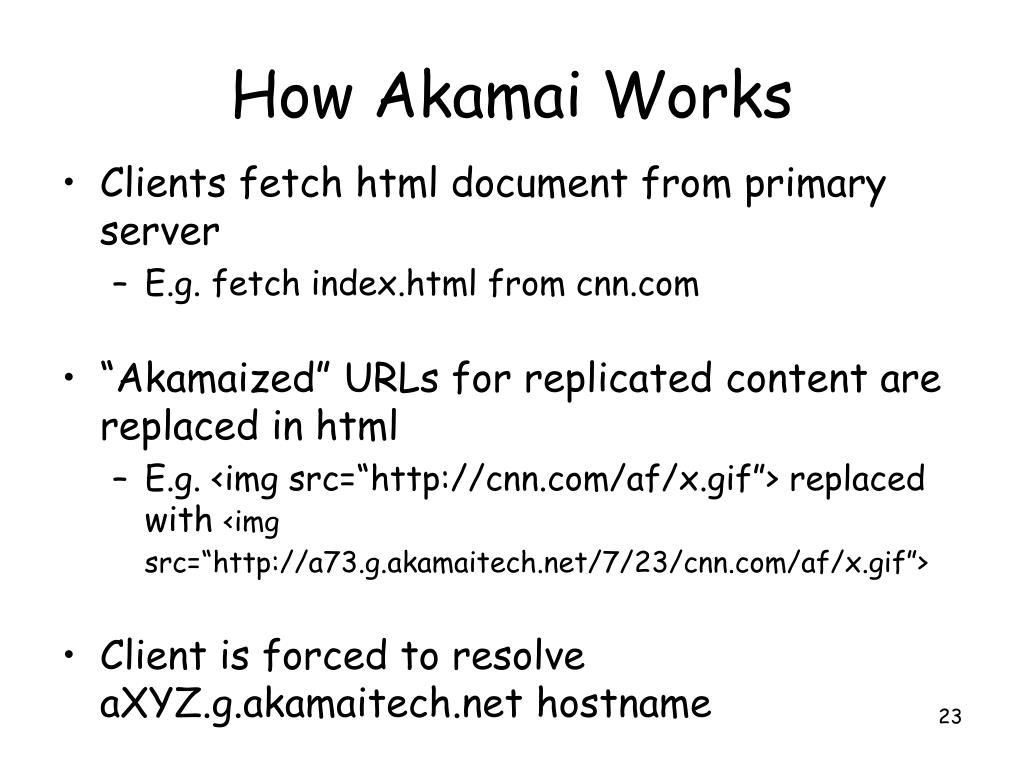 How Akamai Works

• Clients fetch html document from primary server
  – E.g. fetch index.html from cnn.com

• “Akamaized” URLs for replicated content are replaced in html
  – E.g. <img src=“http://cnn.com/af/x.gif”> replaced with <img src=“http://a73.g.akamaitech.net/7/23/cnn.com/af/x.gif”>

• Client is forced to resolve aXYZ.g.akamaitech.net hostname

23